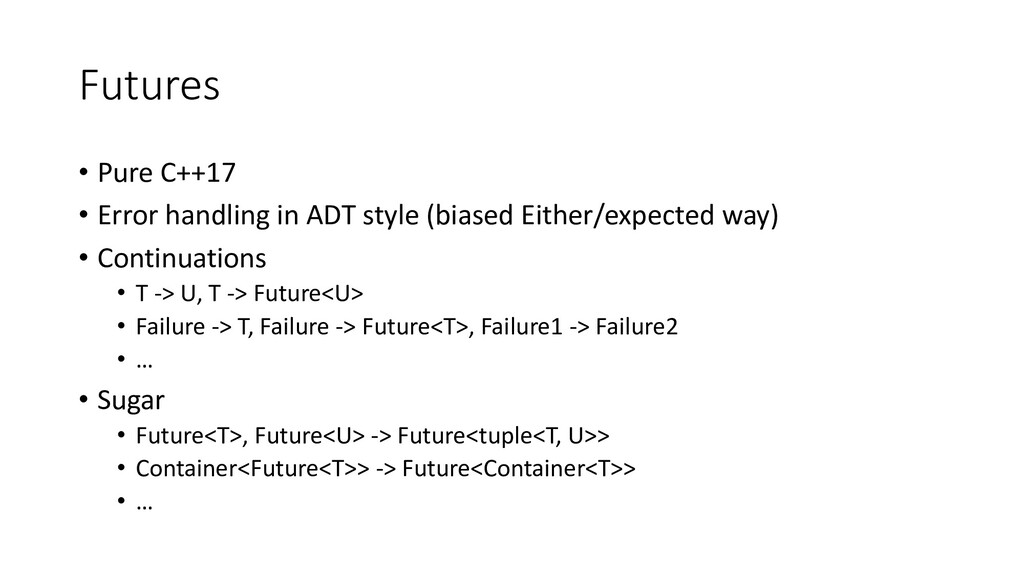 Futures

• Pure C++17
• Error handling in ADT style (biased Either/expected way)
• Continuations
  • T -> U, T -> Future<U>
  • Failure -> T, Failure -> Future<T>, Failure1 -> Failure2
  • …
• Sugar
  • Future<T>, Future<U> -> Future<tuple<T, U>>
  • Container<Future<T>> -> Future<Container<T>>
  • …